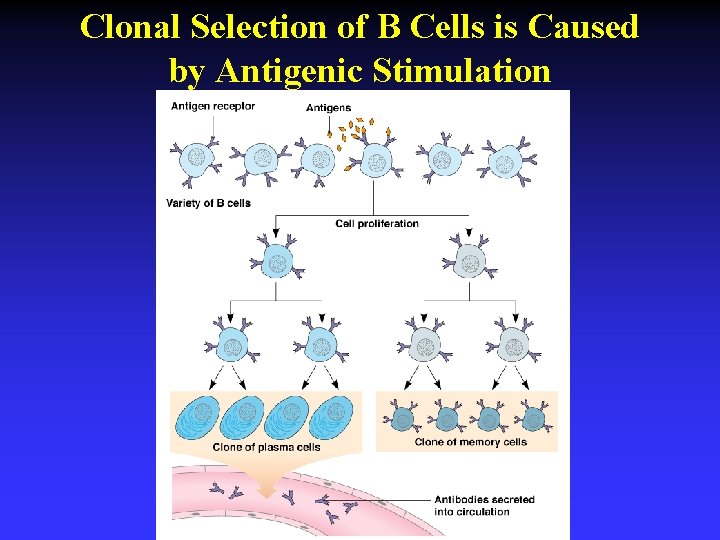 Clonal Selection of B Cells is Caused by Antigenic Stimulation

Antigen receptor

Antigens

Variety of B cells

Cell proliferation

Clone of plasma cells

Clone of memory cells

Antibodies secreted into circulation